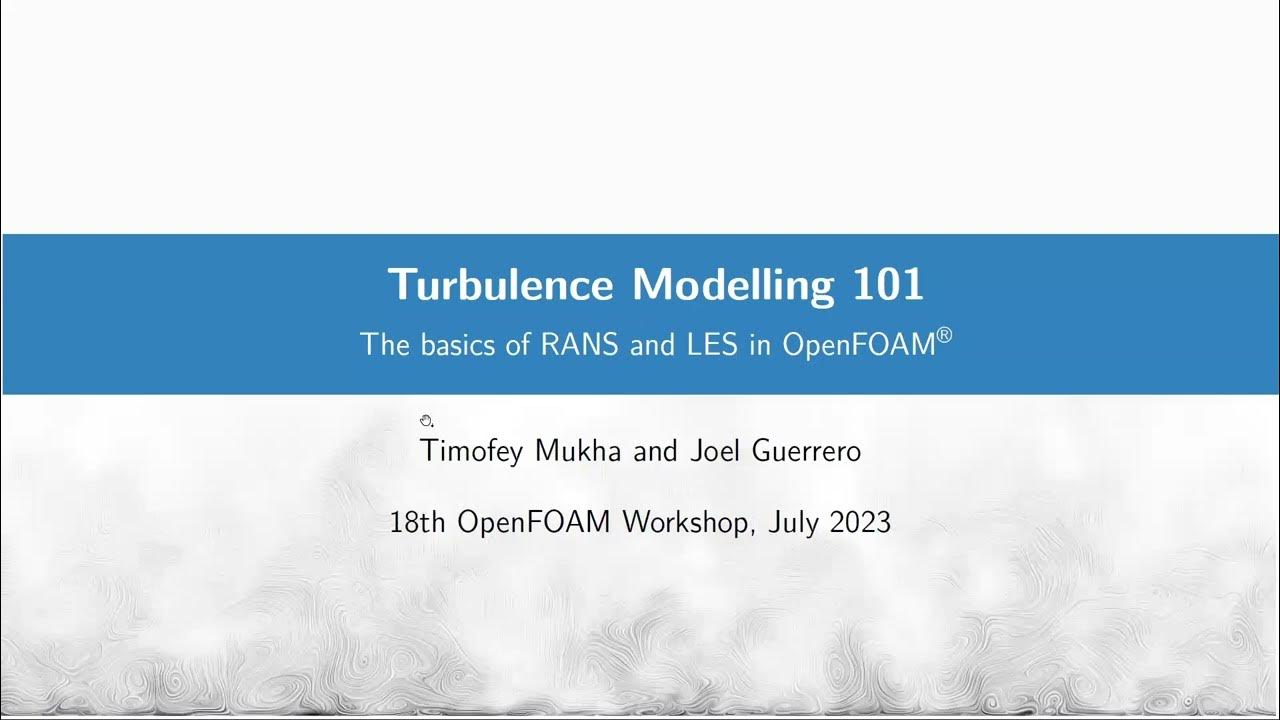 Turbulence Modelling 101

The basics of RANS and LES in OpenFOAM®

Timofey Mukha and Joel Guerrero

18th OpenFOAM Workshop, July 2023